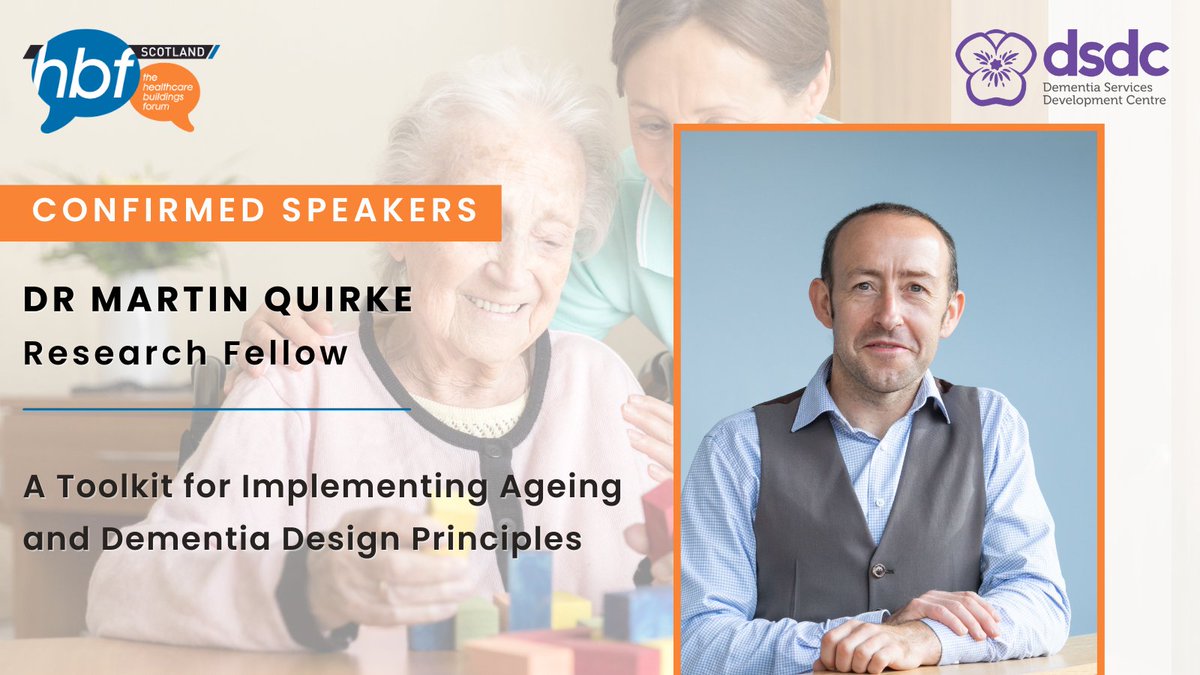 hbf SCOTLAND
the healthcare buildings forum

dsdc
Dementia Services Development Centre

CONFIRMED SPEAKERS

DR MARTIN QUIRKE
Research Fellow

A Toolkit for Implementing Ageing and Dementia Design Principles